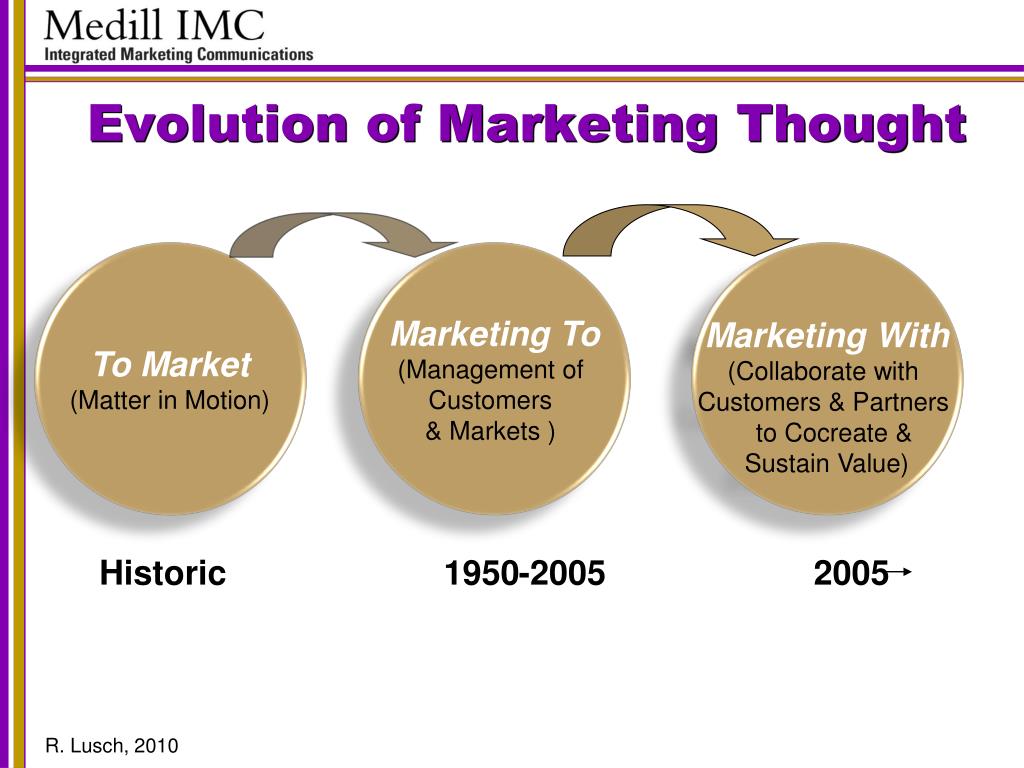 Medill IMC
Integrated Marketing Communications

Evolution of Marketing Thought

To Market
(Matter in Motion)

Marketing To
(Management of Customers & Markets )

Marketing With
(Collaborate with Customers & Partners to Cocreate & Sustain Value)

Historic

1950-2005

2005

R. Lusch, 2010